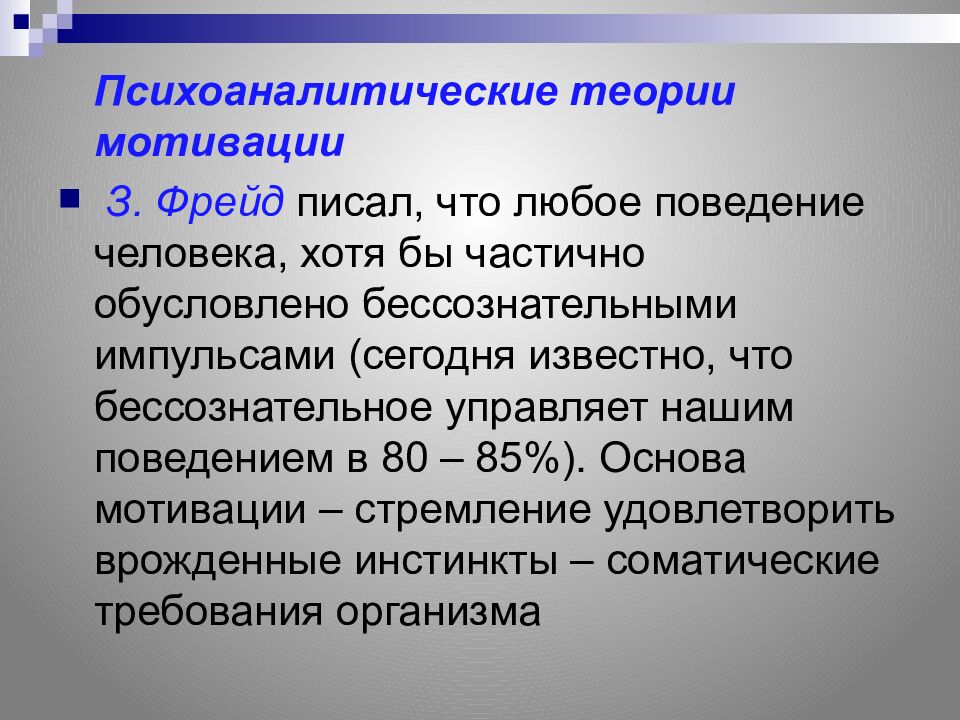 Психоаналитические теории мотивации

З. Фрейд писал, что любое поведение человека, хотя бы частично обусловлено бессознательными импульсами (сегодня известно, что бессознательное управляет нашим поведением в 80 – 85%). Основа мотивации – стремление удовлетворить врожденные инстинкты – соматические требования организма